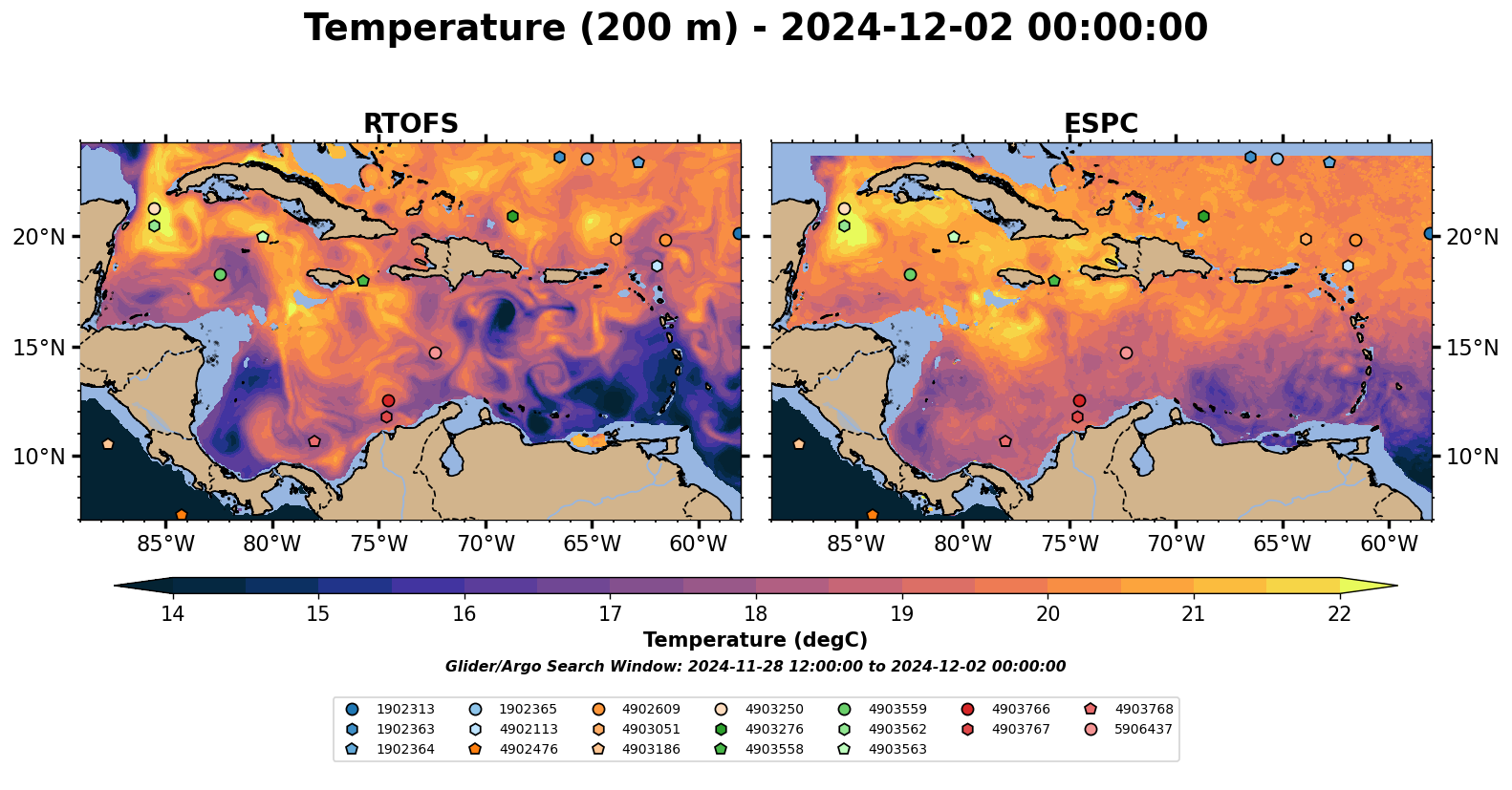 Temperature (200 m) - 2024-12-02 00:00:00

RTOFS

20°N
15°N
10°N
85°W 80°W 75°W 70°W 65°W 60°W

ESPC

20°N
15°N
10°N
85°W 80°W 75°W 70°W 65°W 60°W

14 15 16 17 18 19 20 21 22

Temperature (degC)

Glider/Argo Search Window: 2024-11-28 12:00:00 to 2024-12-02 00:00:00

1902313
1902363
1902364
1902365
4902113
4902476
4902609
4903051
4903186
4903250
4903276
4903558
4903559
4903562
4903563
4903766
4903767
4903768
5906437